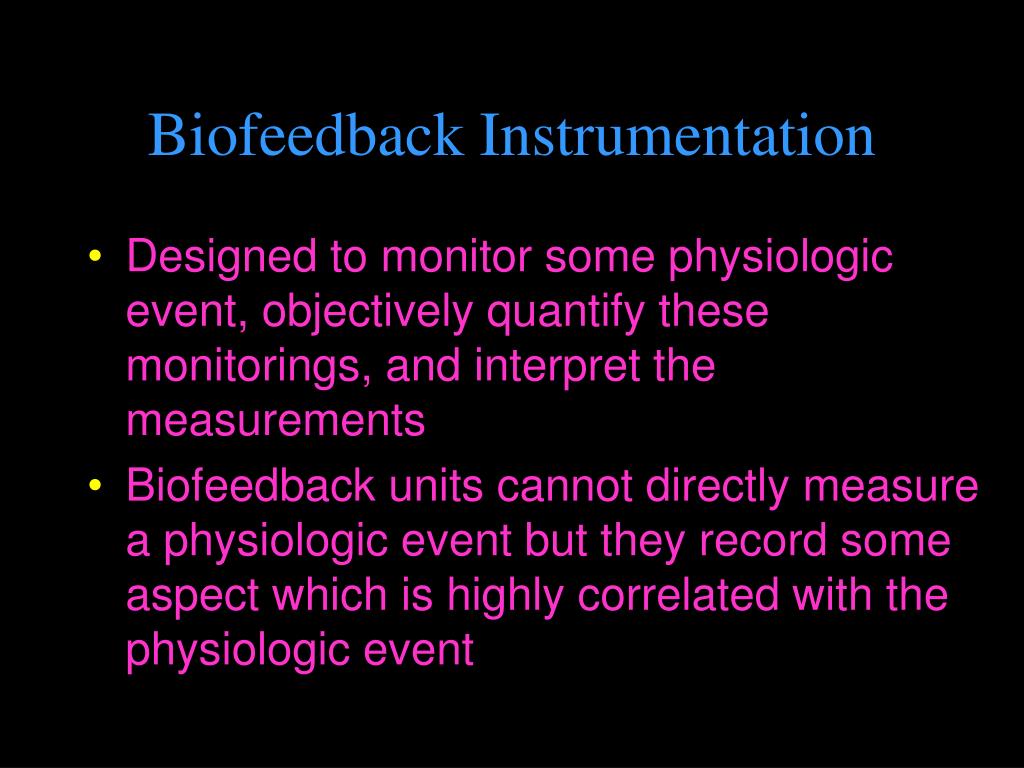 Biofeedback Instrumentation

• Designed to monitor some physiologic event, objectively quantify these monitorings, and interpret the measurements

• Biofeedback units cannot directly measure a physiologic event but they record some aspect which is highly correlated with the physiologic event